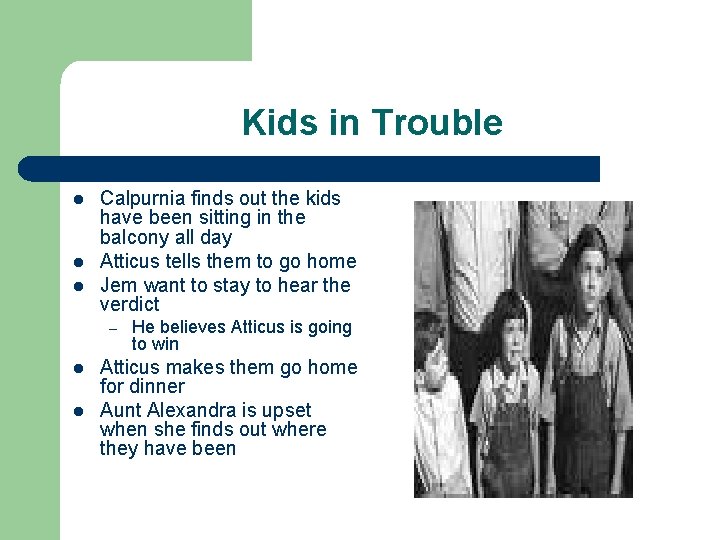 Kids in Trouble

- Calpurnia finds out the kids have been sitting in the balcony all day
- Atticus tells them to go home
- Jem want to stay to hear the verdict
  – He believes Atticus is going to win
- Atticus makes them go home for dinner
- Aunt Alexandra is upset when she finds out where they have been